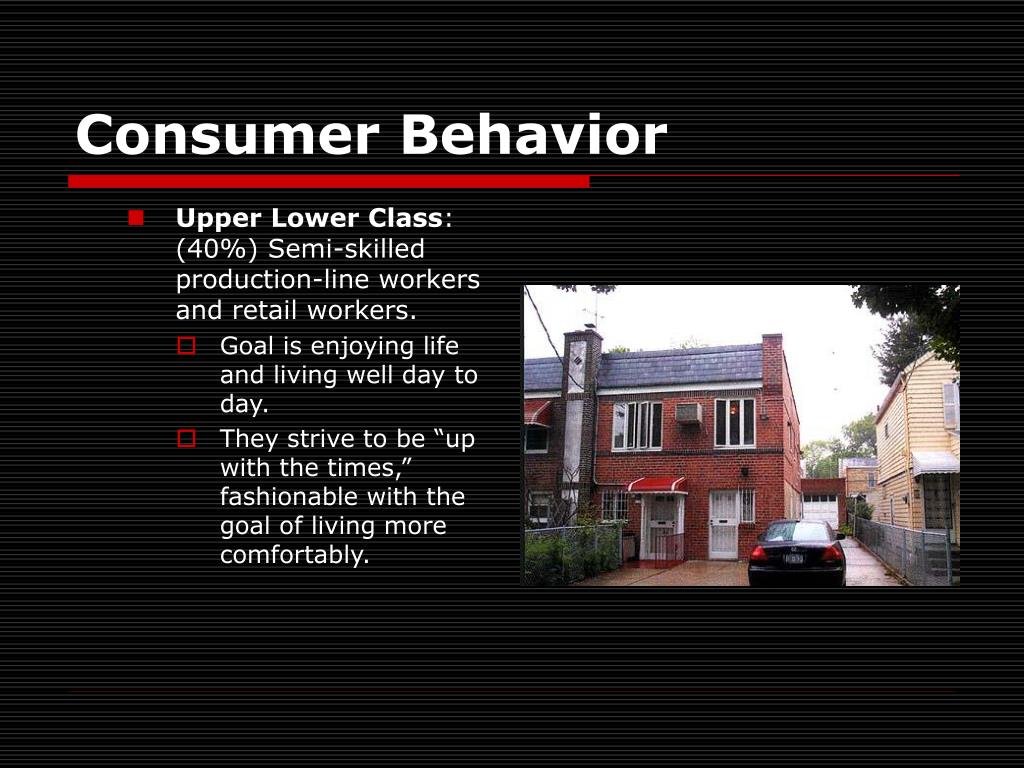 Consumer Behavior

Upper Lower Class: (40%) Semi-skilled production-line workers and retail workers.

Goal is enjoying life and living well day to day.

They strive to be “up with the times,” fashionable with the goal of living more comfortably.